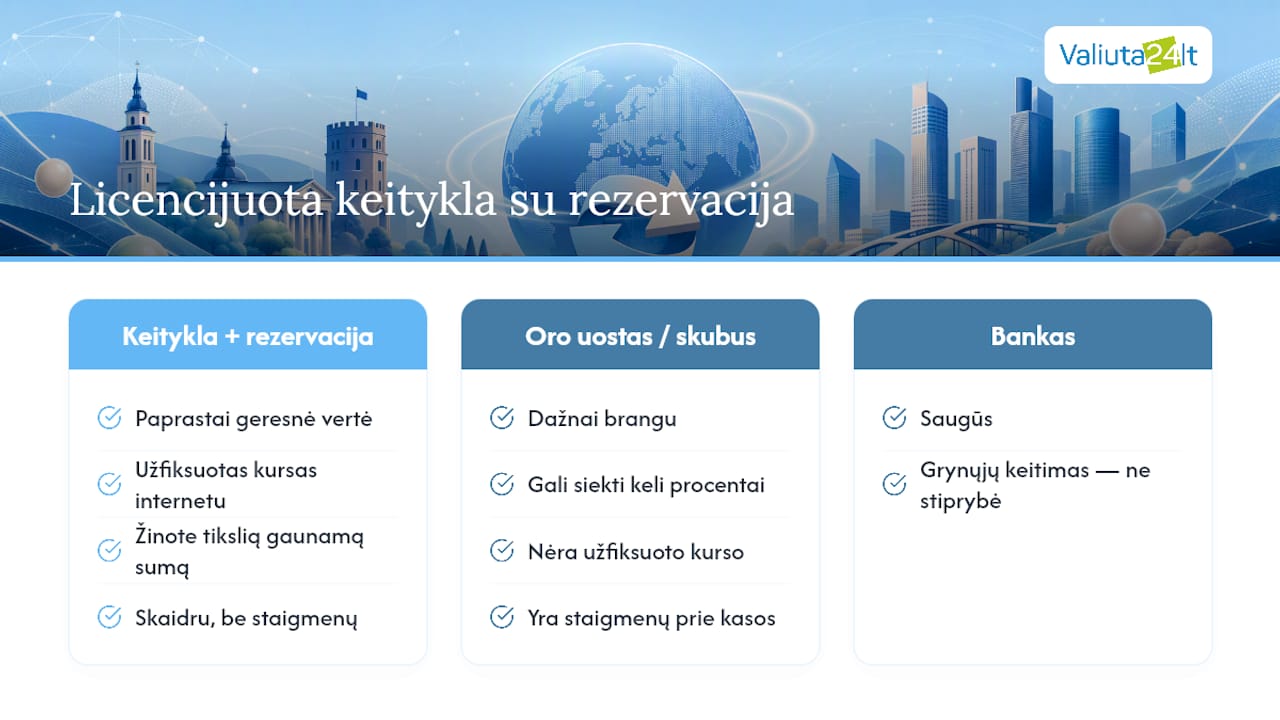 Valiuta24.lt

Licencijuota keitykla su rezervacija

Keitykla + rezervacija

Paprastai geresnė vertė

Užfiksuotas kursas internetu

Žinote tikslią gaunamą sumą

Skaidru, be staigmenų

Oro uostas / skubus

Dažnai brangu

Gali siekti keli procentai

Nėra užfiksuoto kurso

Yra staigmenų prie kasos

Bankas

Saugūs

Grynųjų keitimas — ne stiprybė